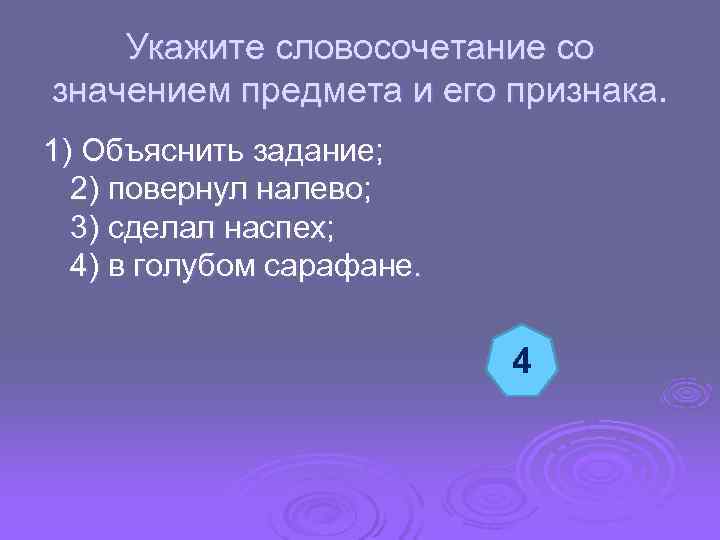 Укажите словосочетание со значением предмета и его признака.

1) Объяснить задание;
2) повернул налево;
3) сделал наспех;
4) в голубом сарафане.

4